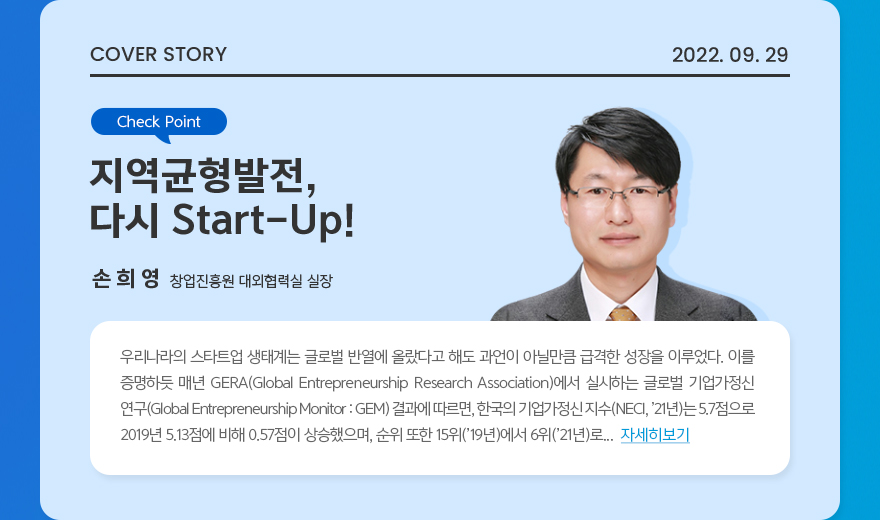 COVER STORY

2022. 09. 29

Check Point

지역균형발전, 다시 Start-Up!

손 희 영 창업진흥원 대외협력실 실장

우리나라의 스타트업 생태계는 글로벌 반열에 올랐다고 해도 과언이 아닐만큼 급격한 성장을 이루었다. 이를 증명하듯 매년 GERA(Global Entrepreneurship Research Association)에서 실시하는 글로벌 기업가정신 연구(Global Entrepreneurship Monitor : GEM) 결과에 따르면, 한국의 기업가정신 지수(NECI, '21년)는 5.7점으로 2019년 5.13점에 비해 0.57점이 상승했으며, 순위 또한 15위('19년)에서 6위('21년)로... 자세히보기